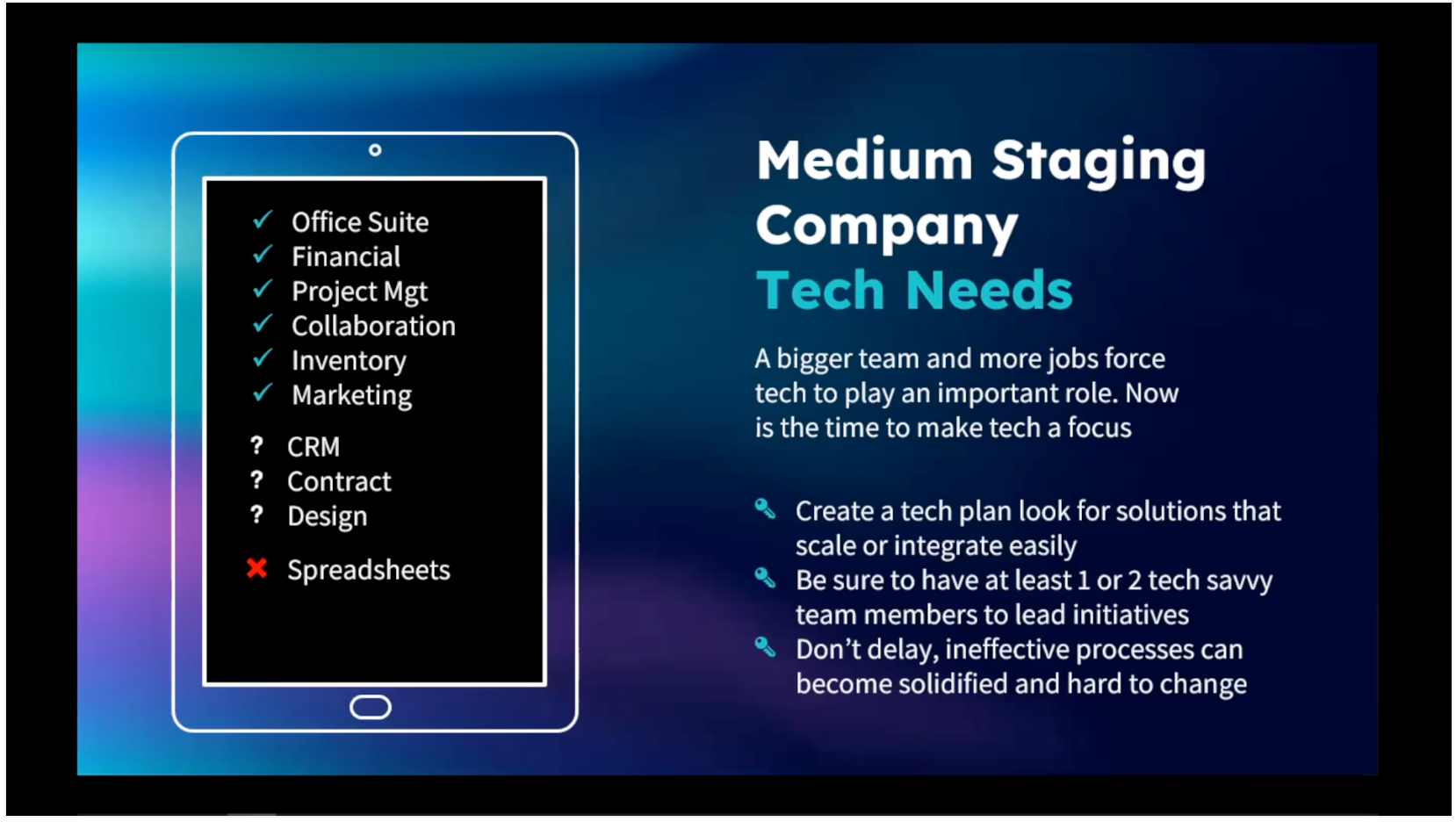 ✓ Office Suite
✓ Financial
✓ Project Mgt
✓ Collaboration
✓ Inventory
✓ Marketing

? CRM
? Contract
? Design

✗ Spreadsheets

Medium Staging Company
Tech Needs

A bigger team and more jobs force tech to play an important role. Now is the time to make tech a focus

Create a tech plan look for solutions that scale or integrate easily

Be sure to have at least 1 or 2 tech savvy team members to lead initiatives

Don't delay, ineffective processes can become solidified and hard to change